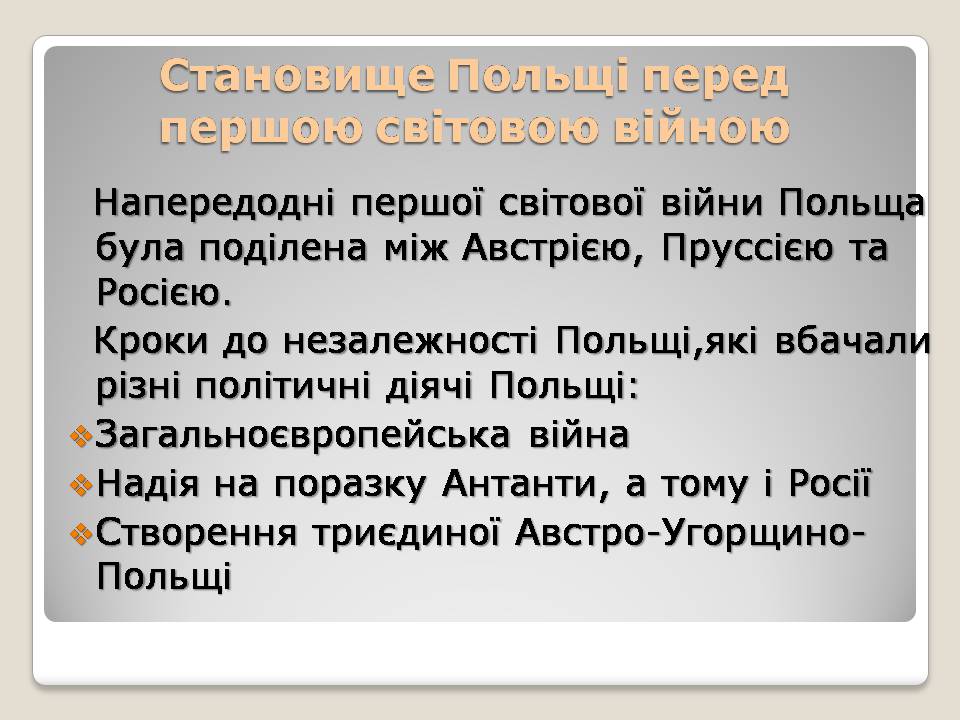 Становище Польщі перед першою світовою війною

Напередодні першої світової війни Польща була поділена між Австрією, Пруссією та Росією.

Кроки до незалежності Польщі,які вбачали різні політичні діячі Польщі:

❖Загальноєвропейська війна

❖Надія на поразку Антанти, а тому і Росії

❖Створення триєдиної Австро-Угорщино-Польщі